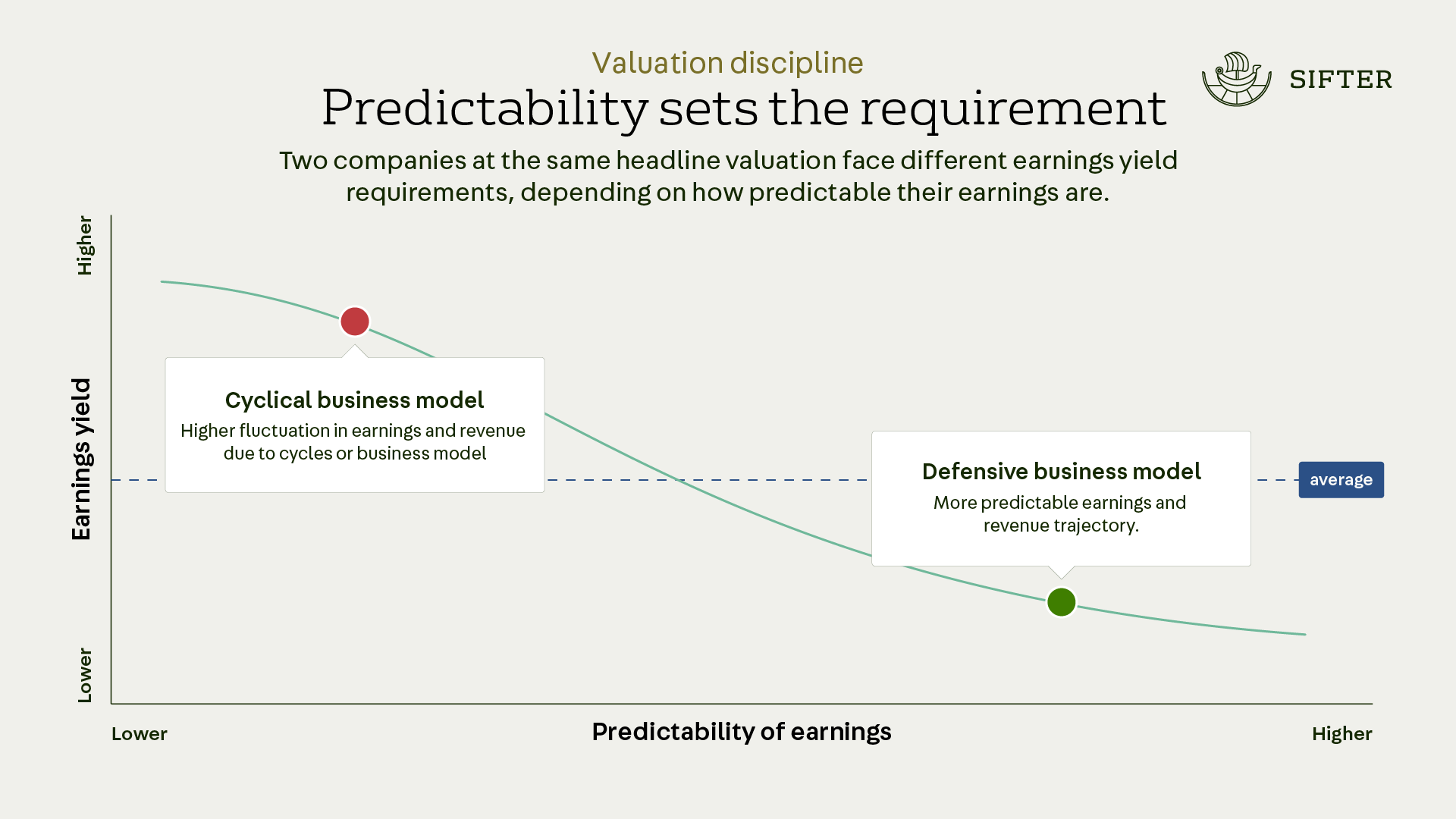 Valuation discipline

Predictability sets the requirement

SIFTER

Two companies at the same headline valuation face different earnings yield requirements, depending on how predictable their earnings are.

Higher

Earnings yield

Lower

Cyclical business model
Higher fluctuation in earnings and revenue due to cycles or business model

Defensive business model
More predictable earnings and revenue trajectory.

average

Lower

Predictability of earnings

Higher